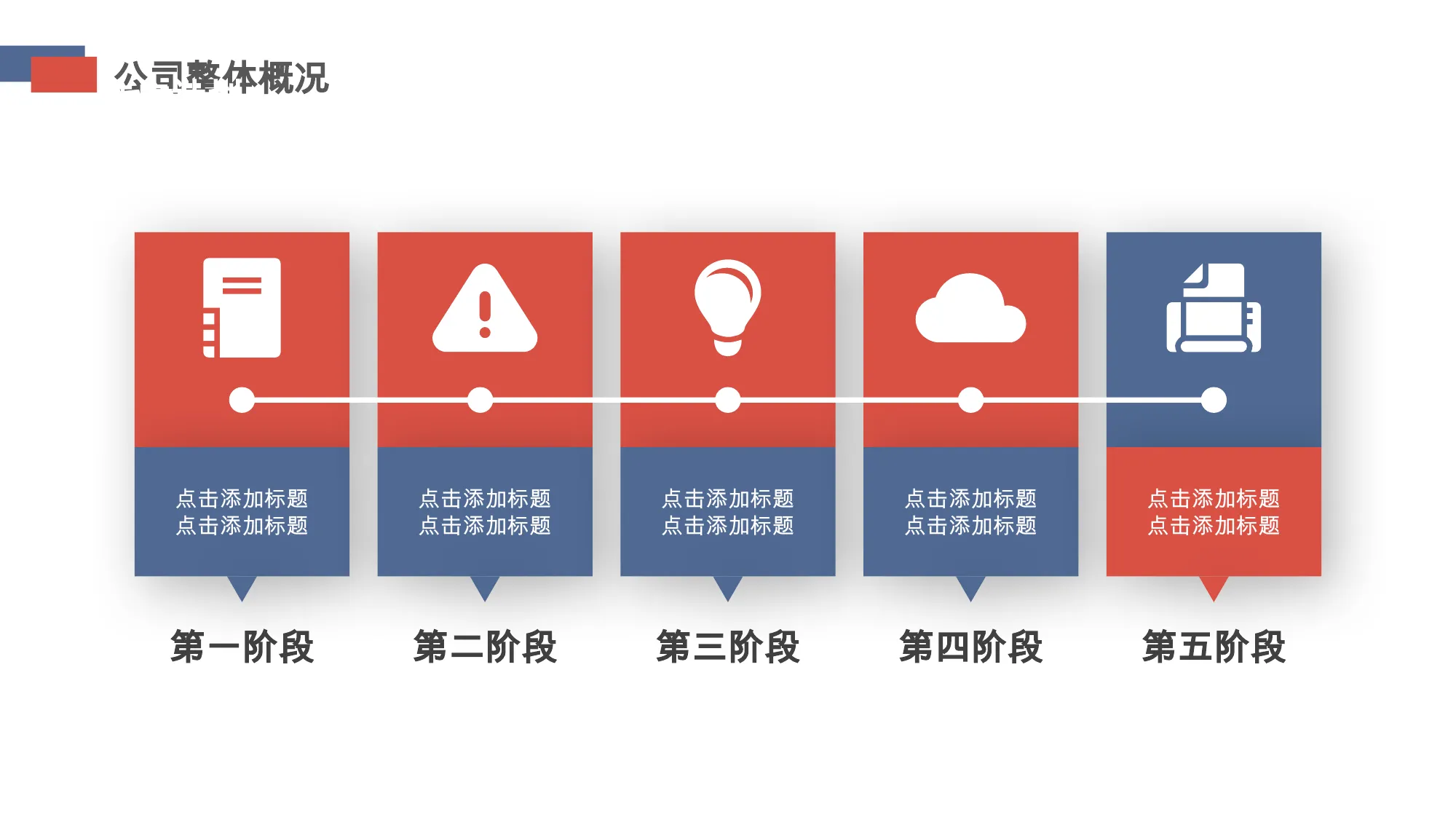 公司整体概况

点击添加标题
点击添加标题

第一阶段

点击添加标题
点击添加标题

第二阶段

点击添加标题
点击添加标题

第三阶段

点击添加标题
点击添加标题

第四阶段

点击添加标题
点击添加标题

第五阶段